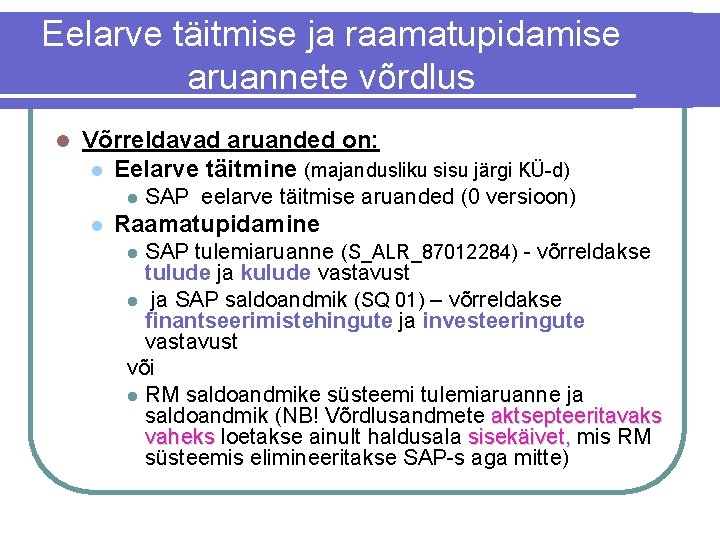 Eelarve täitmise ja raamatupidamise aruannete võrdlus

Võrreldavad aruanded on:

Eelarve täitmine (majandusliku sisu järgi KÜ-d)

SAP eelarve täitmise aruanded (0 versioon)

Raamatupidamine

SAP tulemiaruanne (S_ALR_87012284) - võrreldakse tulude ja kulude vastavust

ja SAP saldoandmik (SQ 01) – võrreldakse finantseerimistehingute ja investeeringute vastavust

või

RM saldoandmike süsteemi tulemiaruanne ja saldoandmik (NB! Võrdlusandmete aktsepteeritavaks vaheks loetakse ainult haldusala sisekäivet, mis RM süsteemis elimineeritakse SAP-s aga mitte)